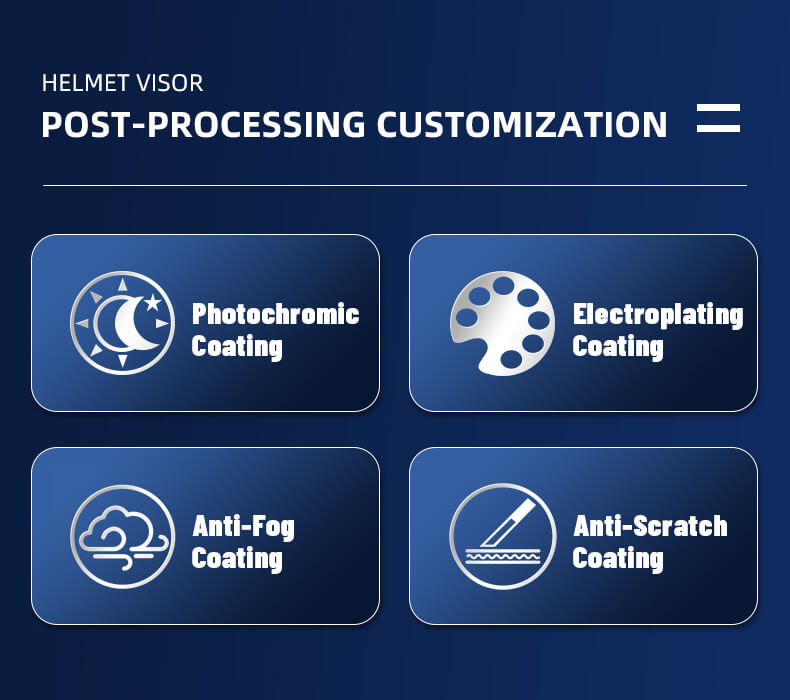 HELMET VISOR
POST-PROCESSING CUSTOMIZATION

Photochromic Coating

Electroplating Coating

Anti-Fog Coating

Anti-Scratch Coating